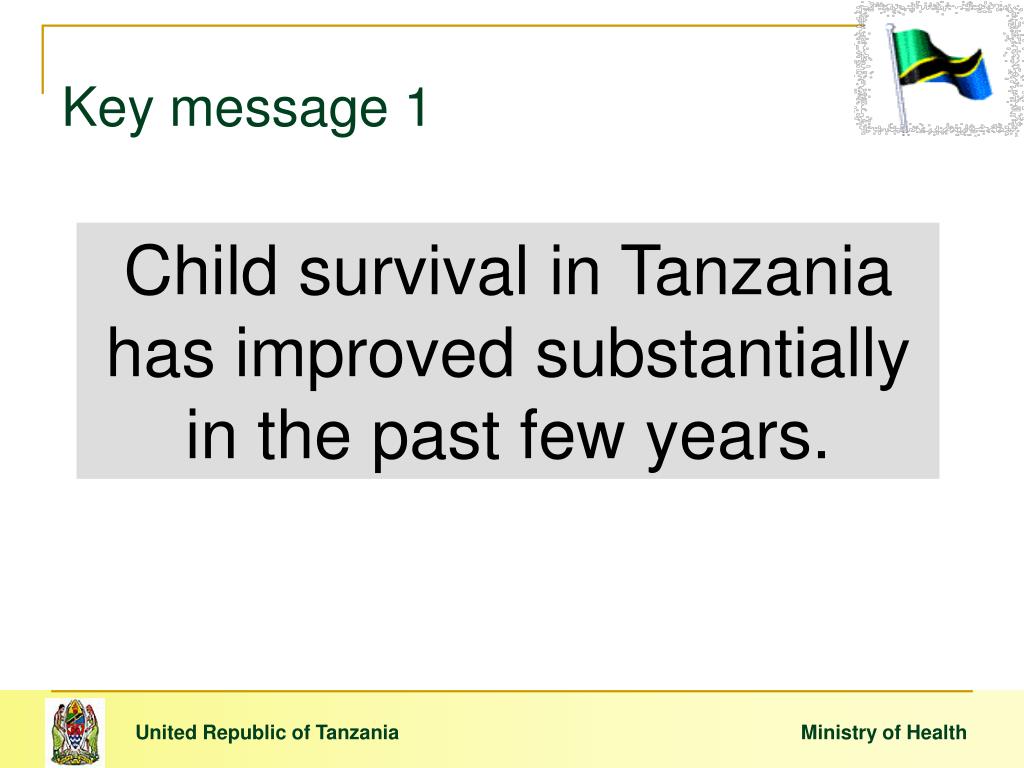 Key message 1

Child survival in Tanzania has improved substantially in the past few years.

United Republic of Tanzania

Ministry of Health